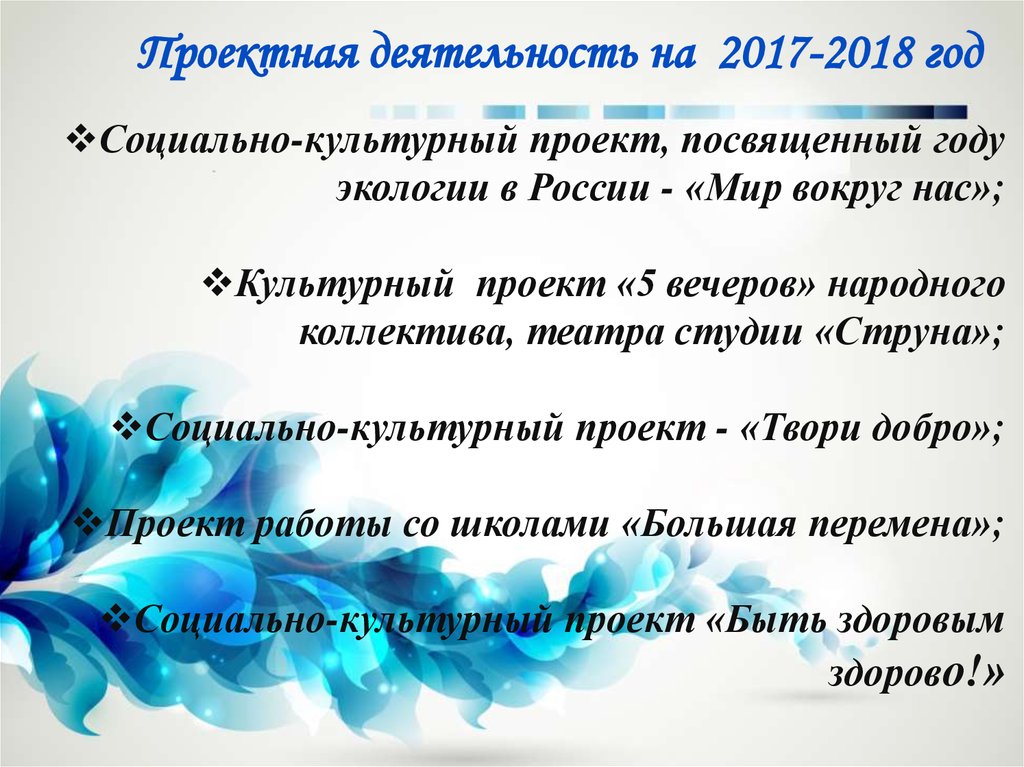 Проектная деятельность на 2017-2018 год

❖Социально-культурный проект, посвященный году экологии в России - «Мир вокруг нас»;

❖Культурный проект «5 вечеров» народного коллектива, театра студии «Струна»;

❖Социально-культурный проект - «Твори добро»;

❖Проект работы со школами «Большая перемена»;

❖Социально-культурный проект «Быть здоровым здорово!»